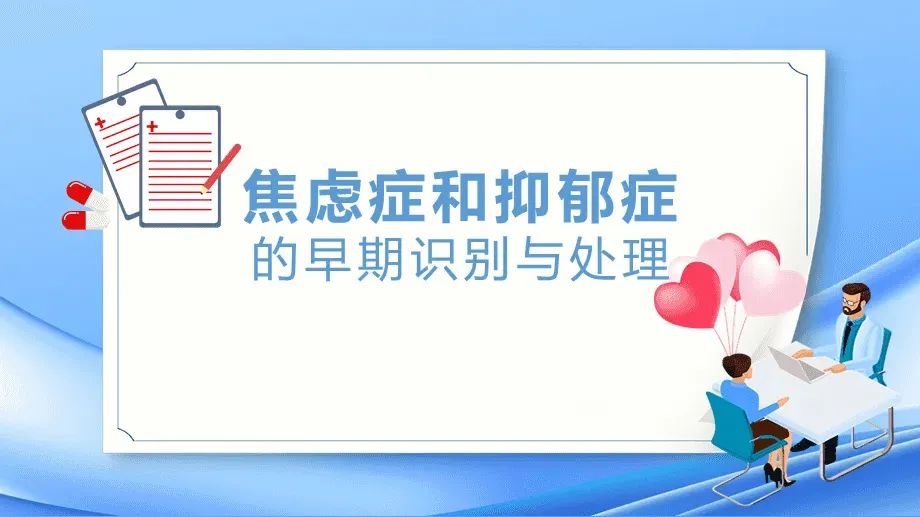 焦虑症和抑郁症
的早期识别与处理